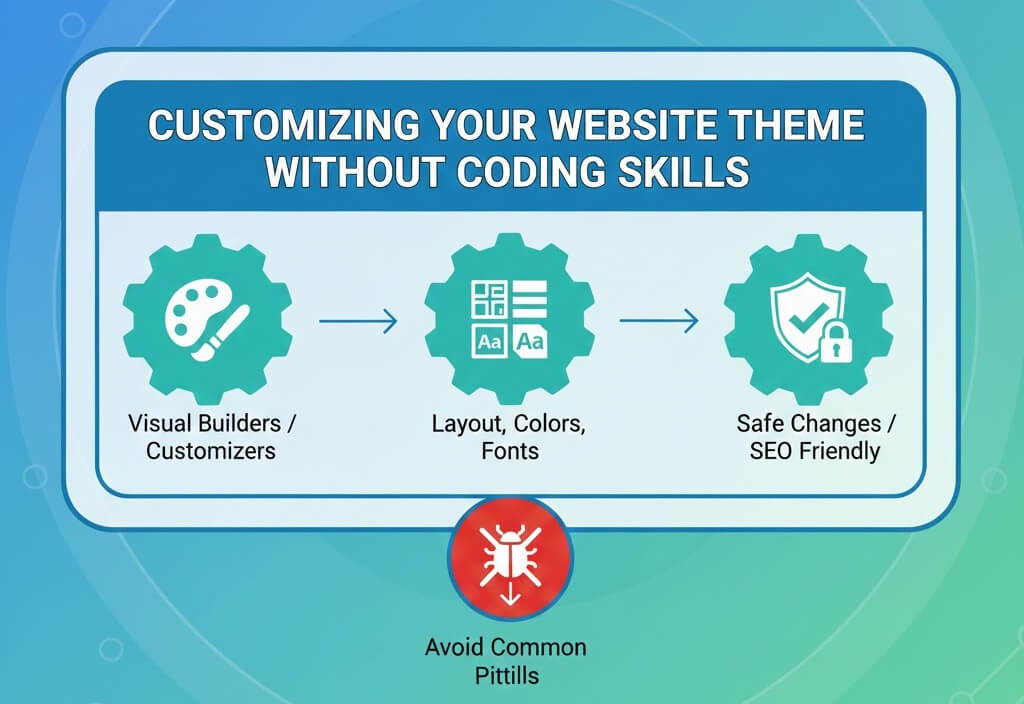 CUSTOMIZING YOUR WEBSITE THEME WITHOUT CODING SKILLS

Aa Aa

Visual Builders / Customizers

Layout, Colors, Fonts

Safe Changes / SEO Friendly

Avoid Common Pittills